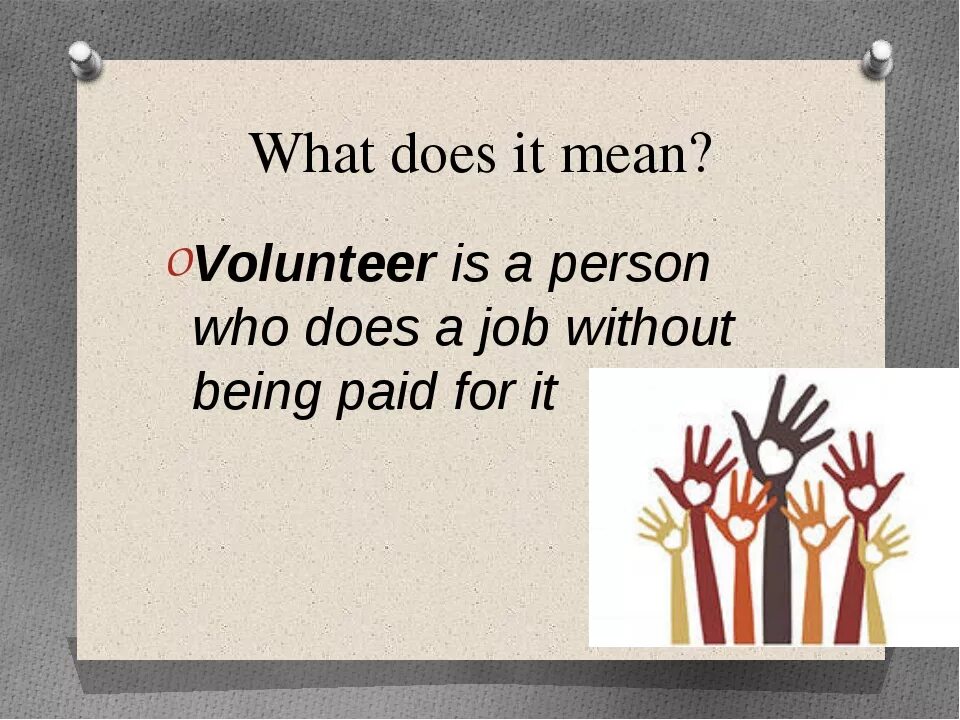 What does it mean?

Volunteer is a person who does a job without being paid for it